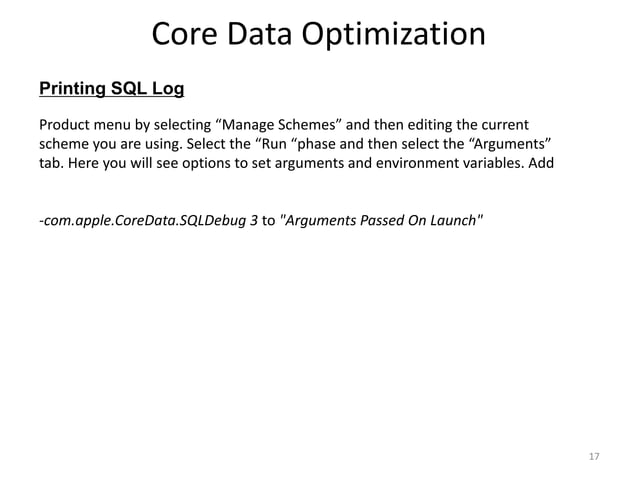 Core Data Optimization

Printing SQL Log

Product menu by selecting “Manage Schemes” and then editing the current scheme you are using. Select the “Run “phase and then select the “Arguments” tab. Here you will see options to set arguments and environment variables. Add

-com.apple.CoreData.SQLDebug 3 to "Arguments Passed On Launch"

17